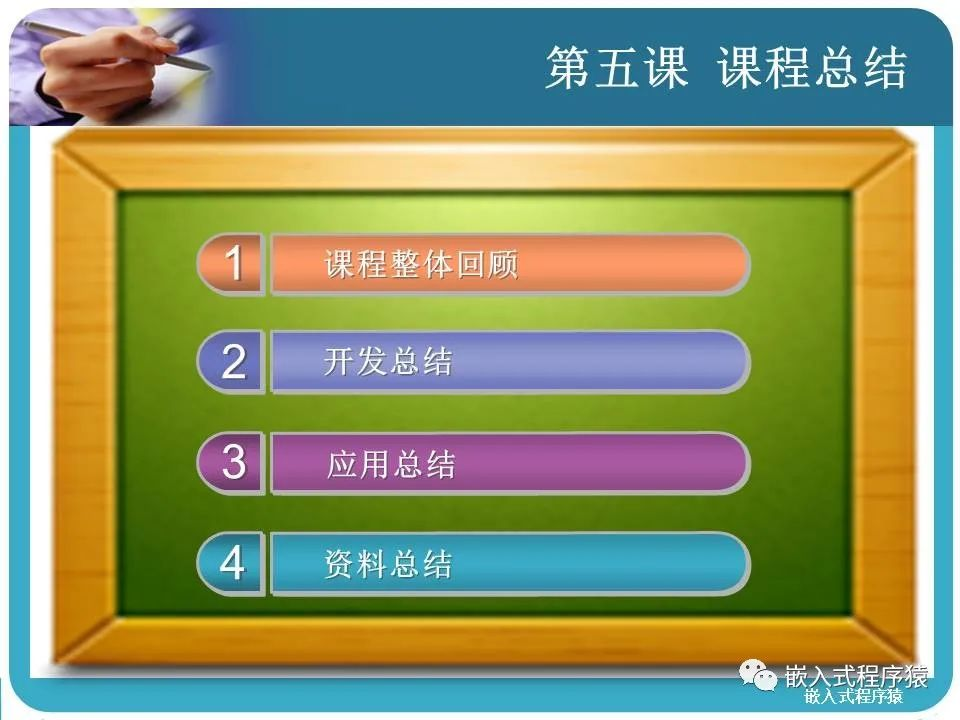 第五课 课程总结

1 课程整体回顾

2 开发总结

3 应用总结

4 资料总结

嵌入式程序猿
嵌入式程序猿